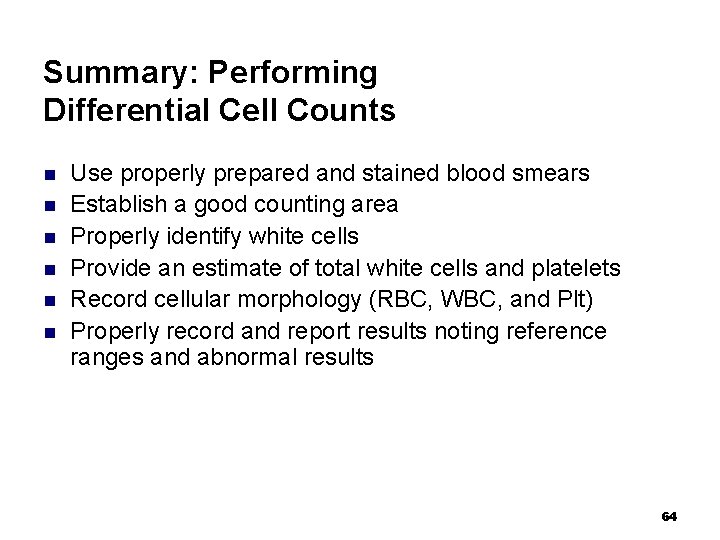 Summary: Performing Differential Cell Counts

- Use properly prepared and stained blood smears
- Establish a good counting area
- Properly identify white cells
- Provide an estimate of total white cells and platelets
- Record cellular morphology (RBC, WBC, and Plt)
- Properly record and report results noting reference ranges and abnormal results

64